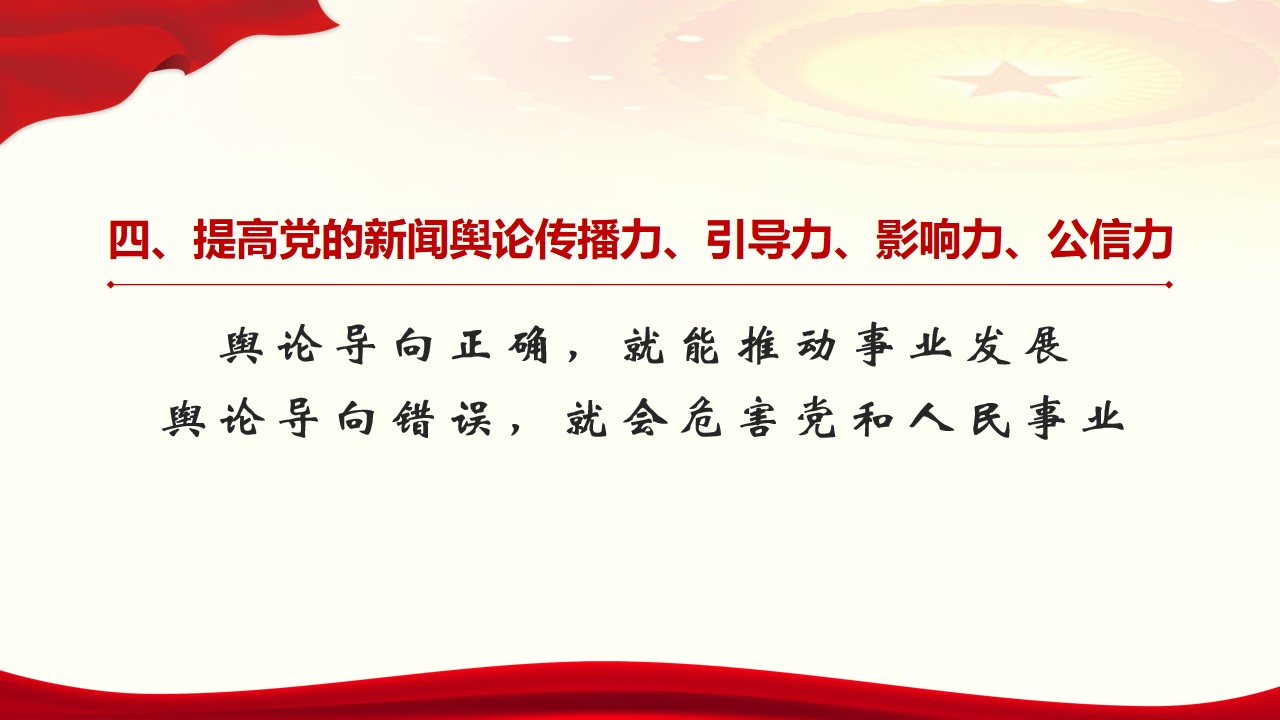 四、提高党的新闻舆论传播力、引导力、影响力、公信力

舆论导向正确，就能推动事业发展
舆论导向错误，就会危害党和人民事业